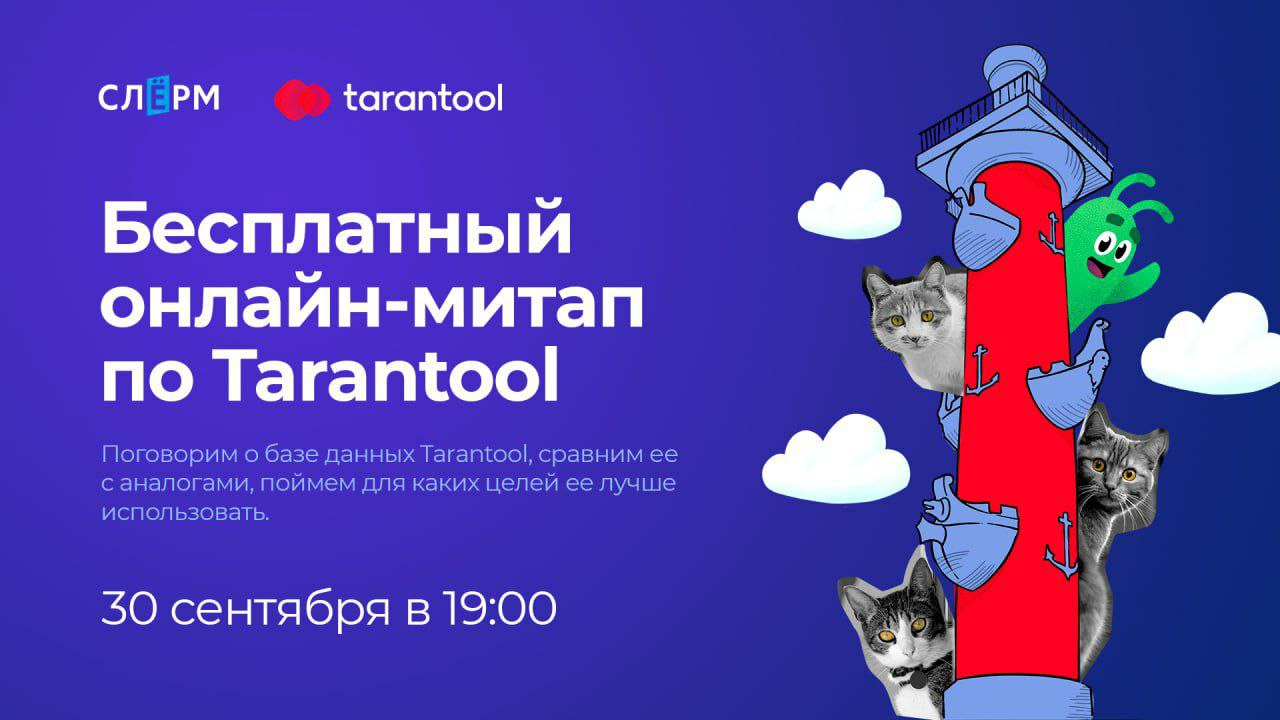 СЛЁРМ tarantool

Бесплатный онлайн-митап по Tarantool

Поговорим о базе данных Tarantool, сравним ее с аналогами, поймем для каких целей ее лучше использовать.

30 сентября в 19:00